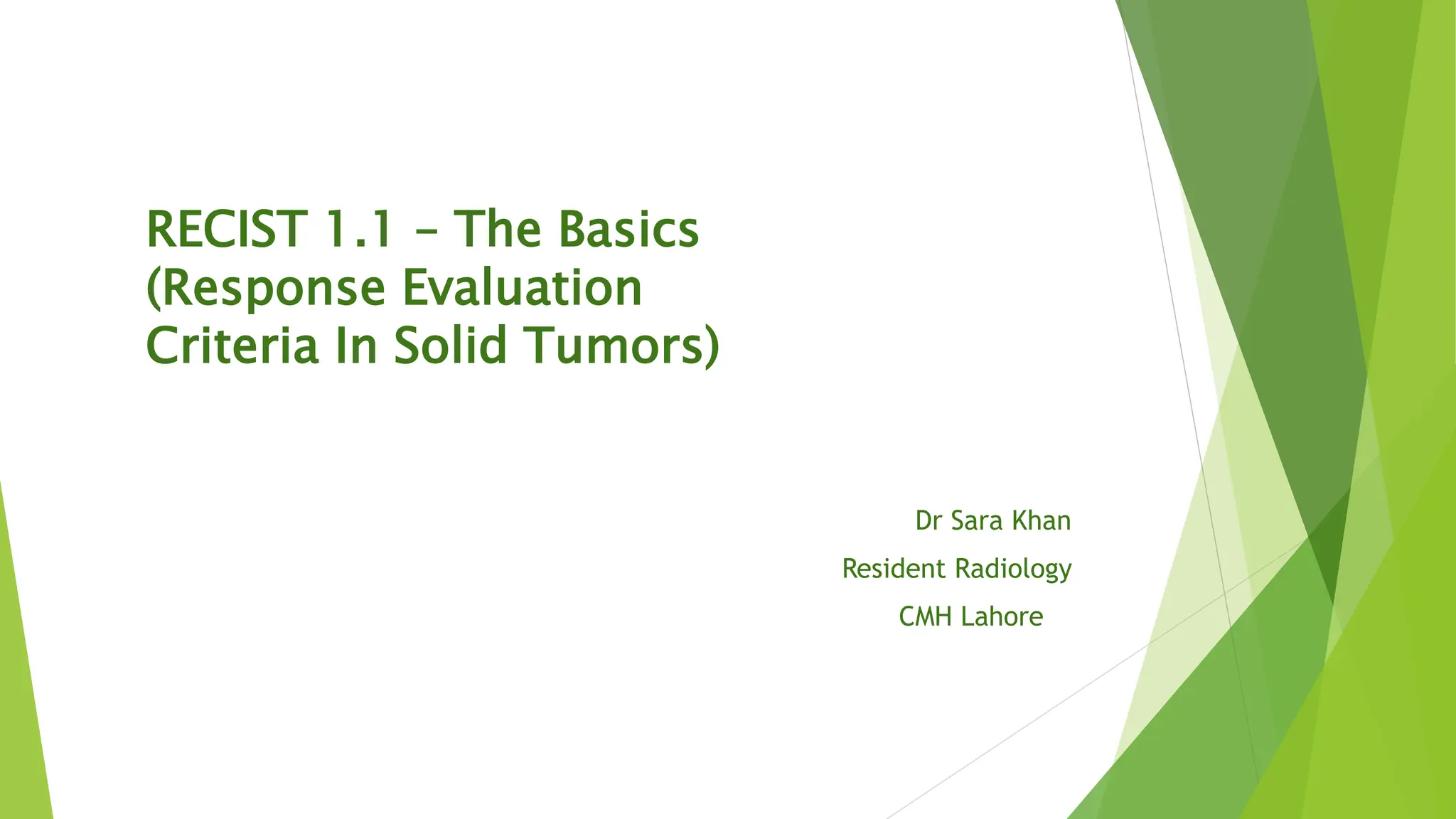 RECIST 1.1 – The Basics (Response Evaluation Criteria In Solid Tumors)

Dr Sara Khan

Resident Radiology

CMH Lahore